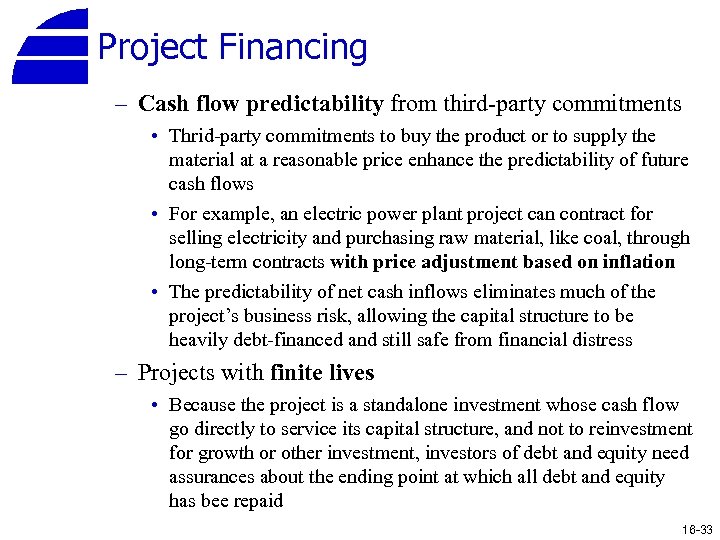 Project Financing

– Cash flow predictability from third-party commitments

• Thrid-party commitments to buy the product or to supply the material at a reasonable price enhance the predictability of future cash flows

• For example, an electric power plant project can contract for selling electricity and purchasing raw material, like coal, through long-term contracts with price adjustment based on inflation

• The predictability of net cash inflows eliminates much of the project's business risk, allowing the capital structure to be heavily debt-financed and still safe from financial distress

– Projects with finite lives

• Because the project is a standalone investment whose cash flow go directly to service its capital structure, and not to reinvestment for growth or other investment, investors of debt and equity need assurances about the ending point at which all debt and equity has bee repaid

16-33